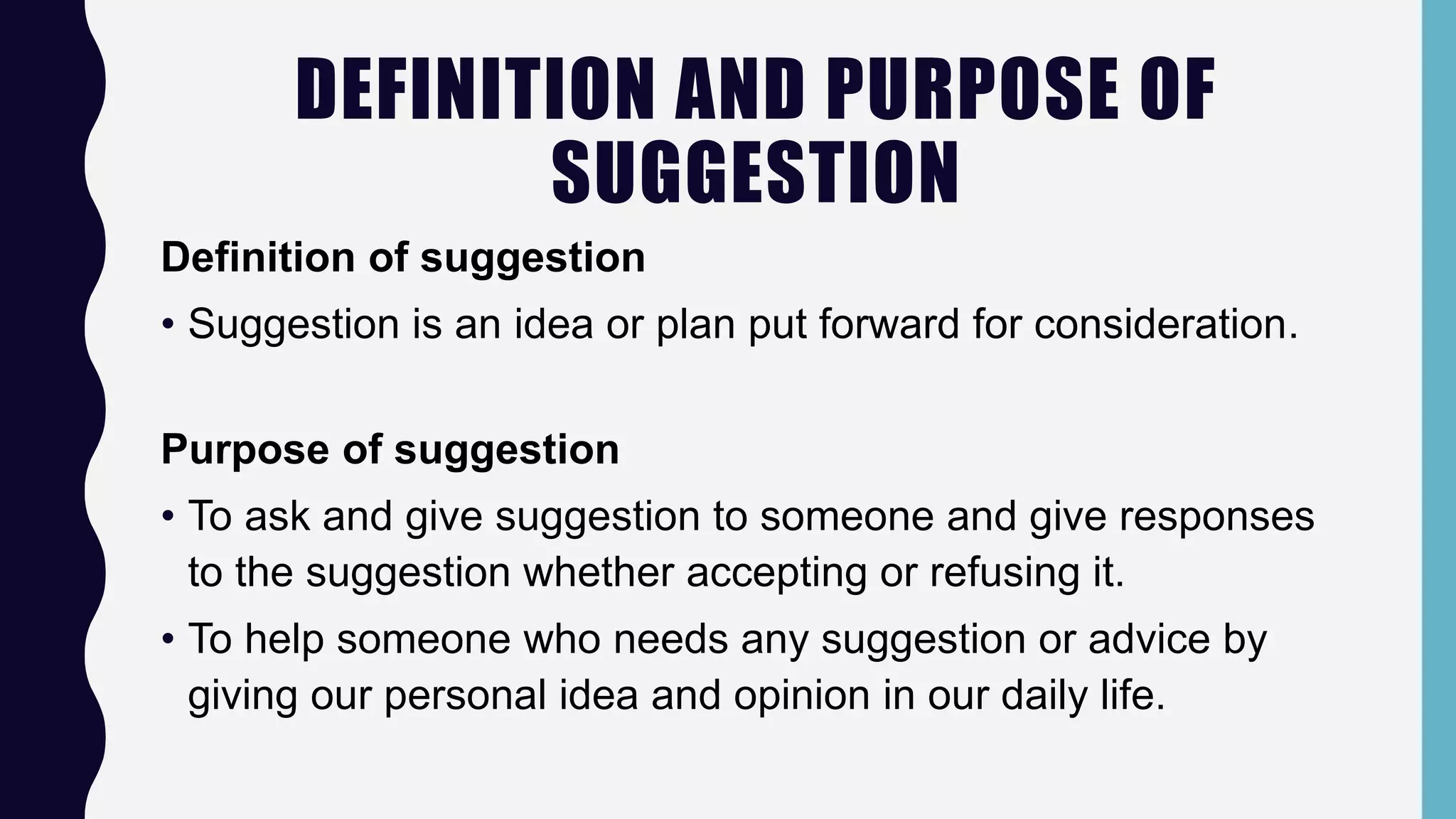 DEFINITION AND PURPOSE OF SUGGESTION

Definition of suggestion

• Suggestion is an idea or plan put forward for consideration.

Purpose of suggestion

• To ask and give suggestion to someone and give responses to the suggestion whether accepting or refusing it.
• To help someone who needs any suggestion or advice by giving our personal idea and opinion in our daily life.